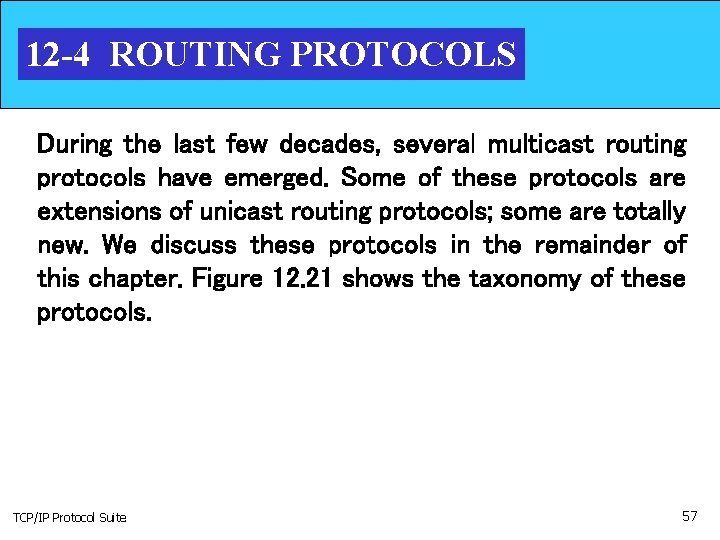 12-4 ROUTING PROTOCOLS

During the last few decades, several multicast routing protocols have emerged. Some of these protocols are extensions of unicast routing protocols; some are totally new. We discuss these protocols in the remainder of this chapter. Figure 12.21 shows the taxonomy of these protocols.

TCP/IP Protocol Suite

57